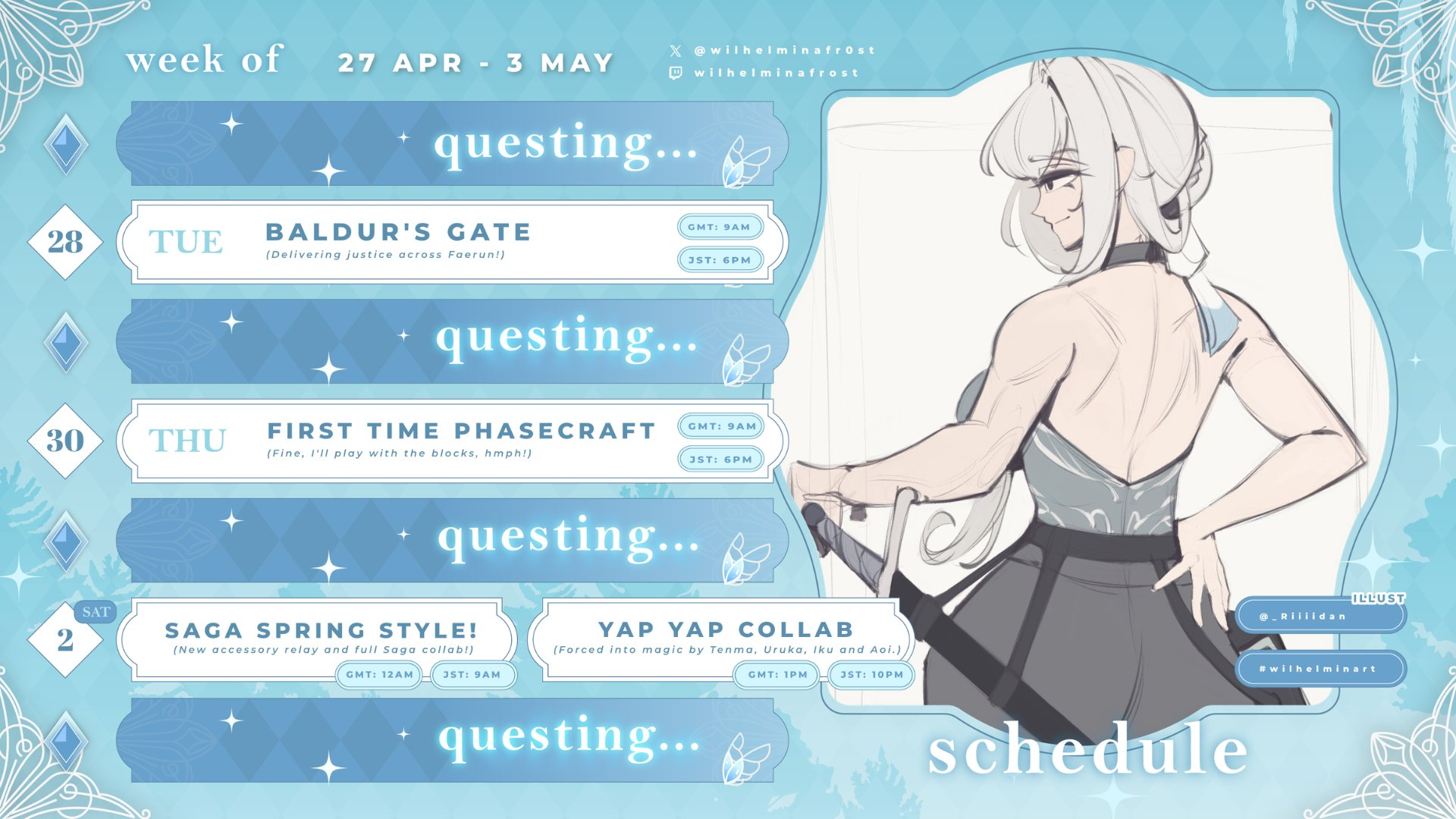 week of 27 APR - 3 MAY

@wilhelminafr0st
wilhelminafrost

questing...

28 TUE BALDUR'S GATE
(Delivering justice across Faerun!)
GMT: 9AM
JST: 6PM

questing...

30 THU FIRST TIME PHASECRAFT
(Fine, I'll play with the blocks, hmph!)
GMT: 9AM
JST: 6PM

questing...

SAT 2

SAGA SPRING STYLE!
(New accessory relay and full Saga collab!)
GMT: 12AM
JST: 9AM

YAP YAP COLLAB
(Forced into magic by Tenma, Uruka, Iku and Aoi.)
GMT: 1PM
JST: 10PM

questing...

ILLUST
@_Riiiidan
#wilhelminart

schedule